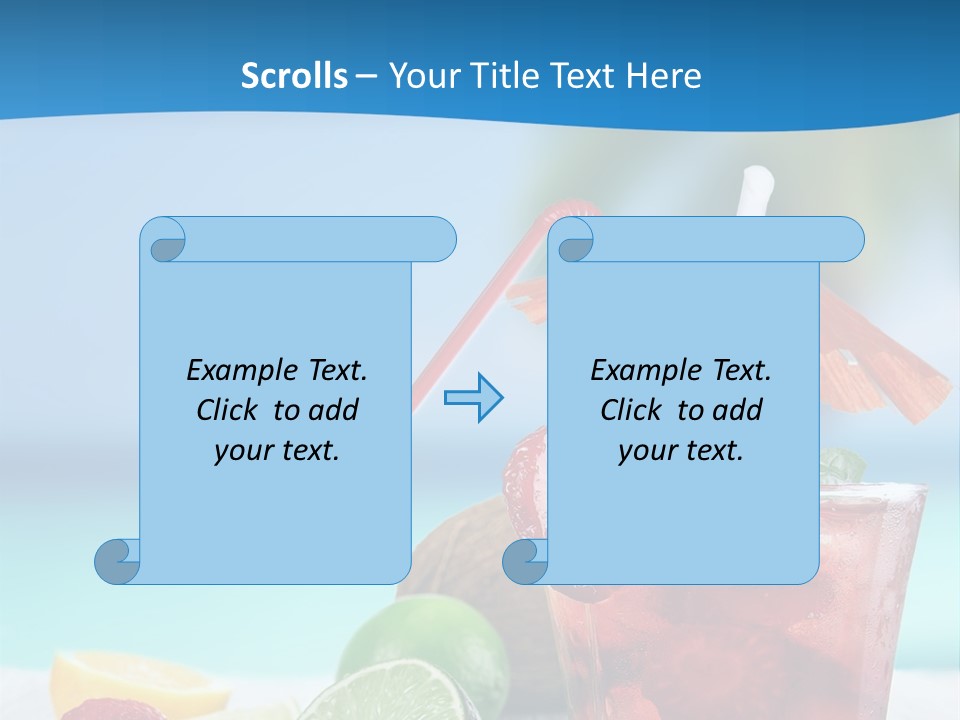 Scrolls – Your Title Text Here

Example Text. Click to add your text.

Example Text. Click to add your text.